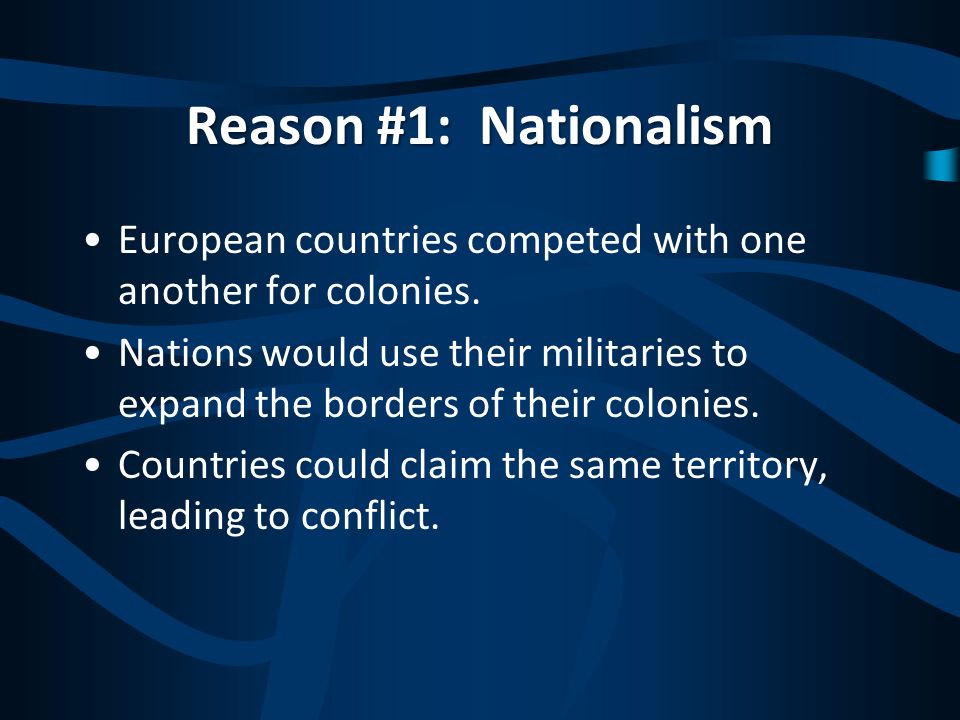 Reason #1: Nationalism

• European countries competed with one another for colonies.
• Nations would use their militaries to expand the borders of their colonies.
• Countries could claim the same territory, leading to conflict.